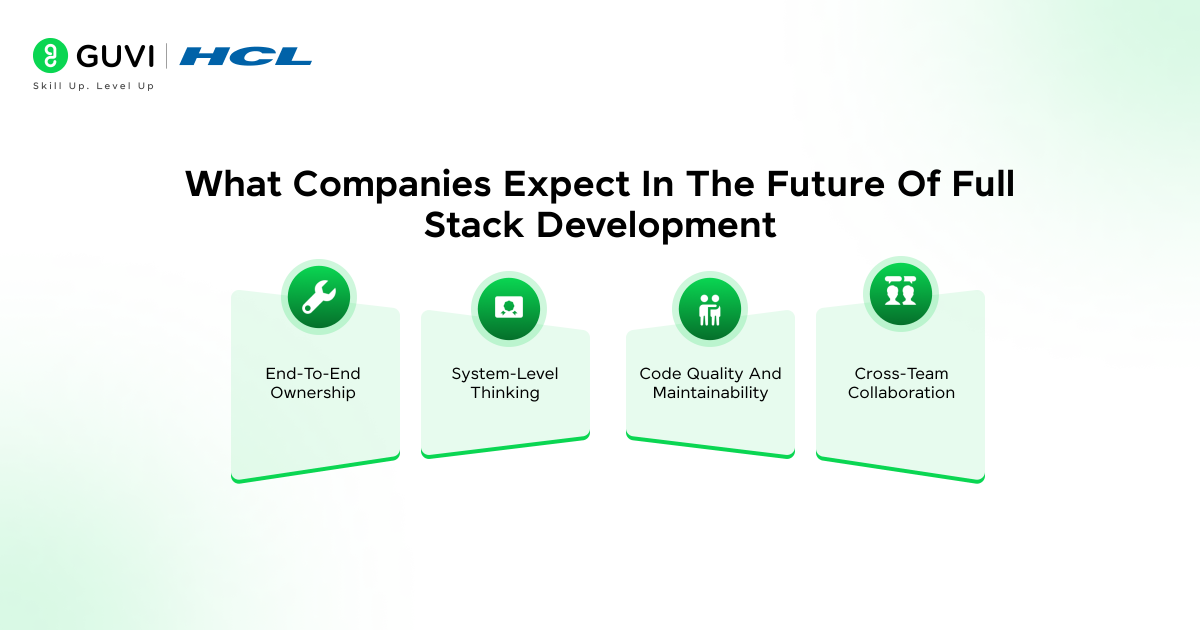 GUVI | HCL
Skill Up. Level Up

What Companies Expect In The Future Of Full Stack Development

End-To-End Ownership

System-Level Thinking

Code Quality And Maintainability

Cross-Team Collaboration